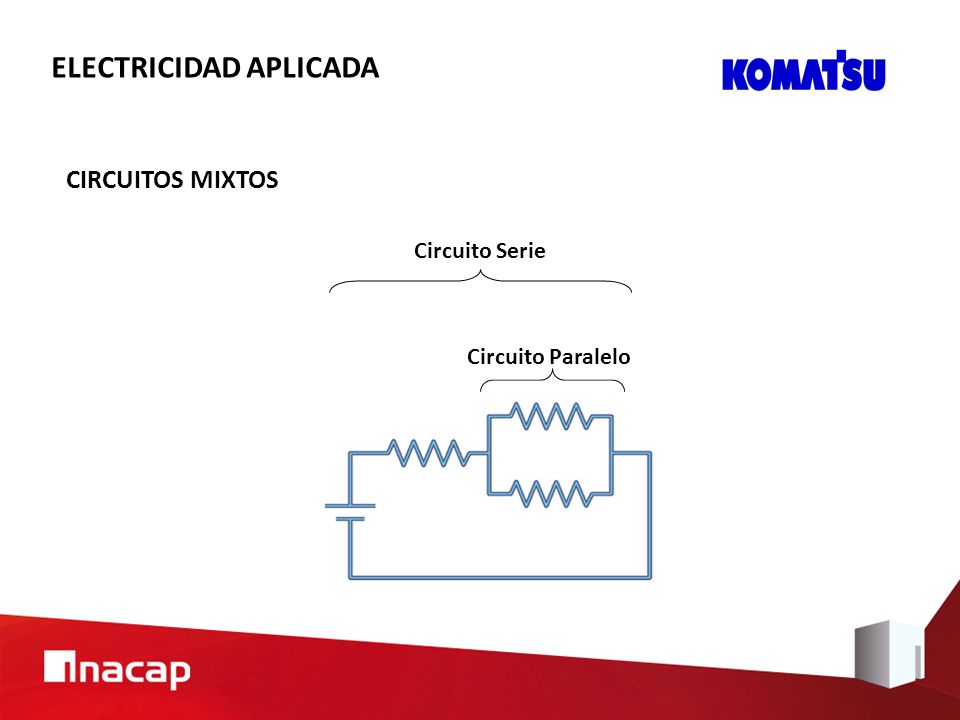 ELECTRICIDAD APLICADA

KOMATSU

CIRCUITOS MIXTOS

Circuito Serie

Circuito Paralelo

inacap